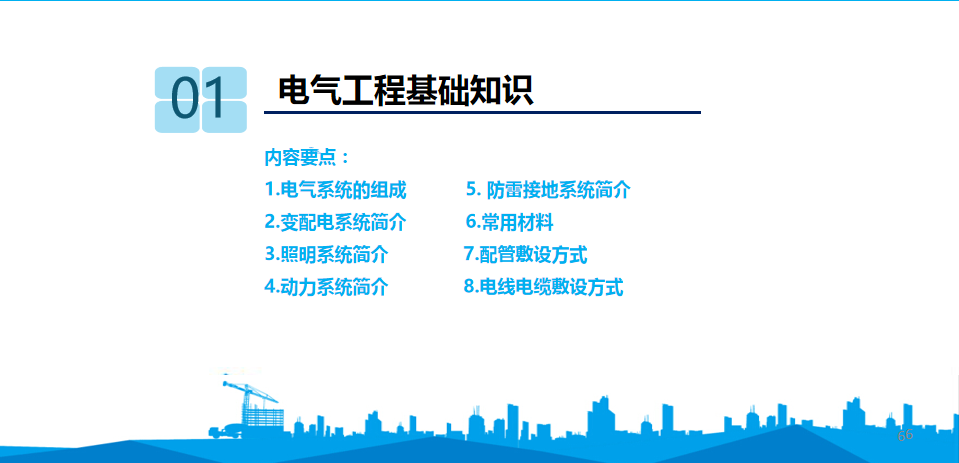 01

电气工程基础知识

内容要点：

1.电气系统的组成
2.变配电系统简介
3.照明系统简介
4.动力系统简介

5. 防雷接地系统简介
6.常用材料
7.配管敷设方式
8.电线电缆敷设方式

66